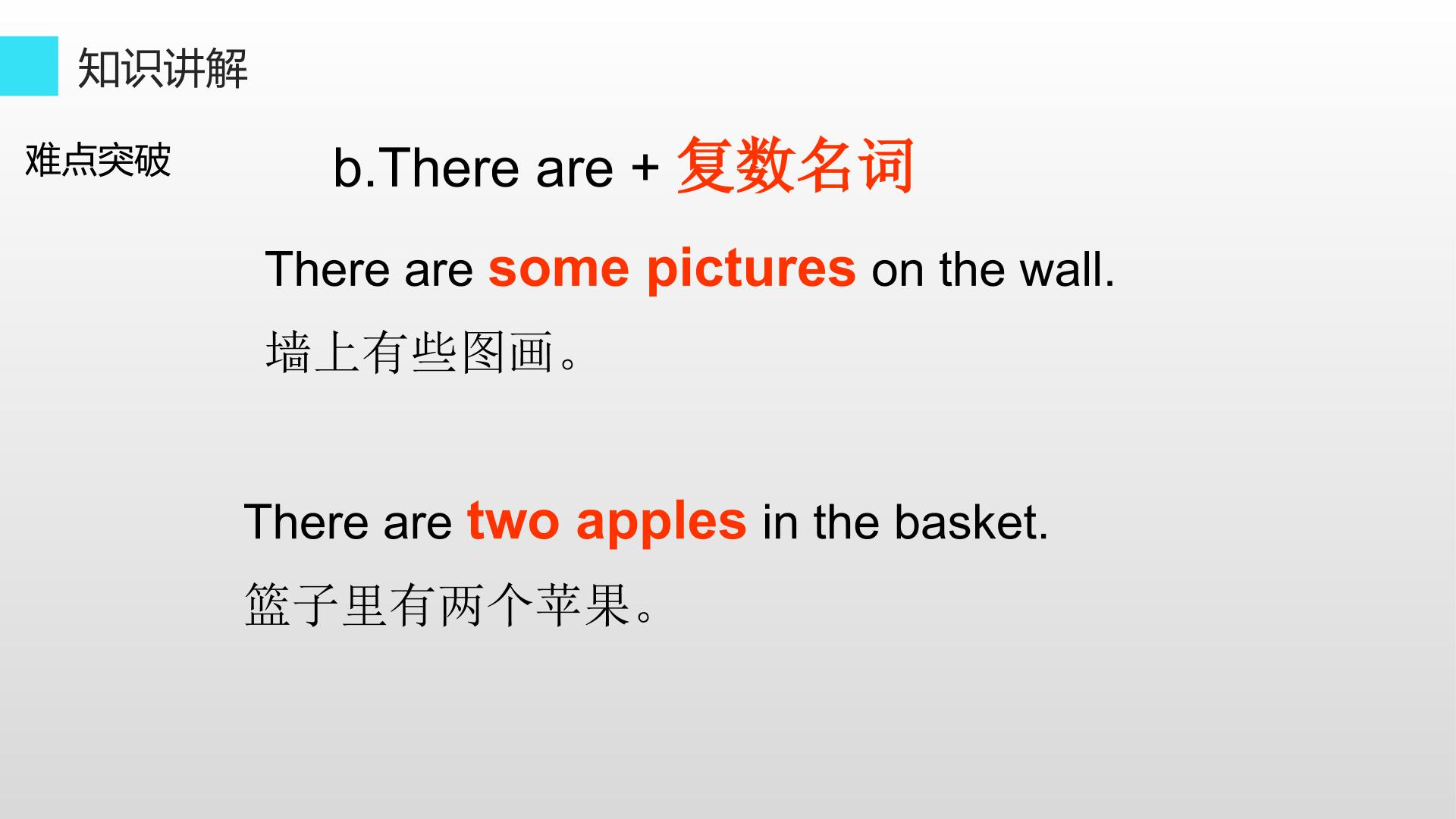 知识讲解

难点突破

b.There are + 复数名词

There are some pictures on the wall.

墙上有些图画。

There are two apples in the basket.

篮子里有两个苹果。